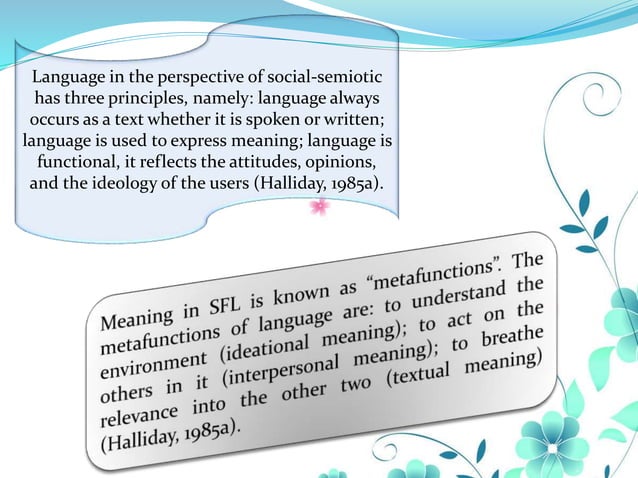 Language in the perspective of social-semiotic has three principles, namely: language always occurs as a text whether it is spoken or written; language is used to express meaning; language is functional, it reflects the attitudes, opinions, and the ideology of the users (Halliday, 1985a).

Meaning in SFL is known as “metafunctions”. The metafunctions of language are: to understand the environment (ideational meaning); to act on the others in it (interpersonal meaning); to breathe relevance into the other two (textual meaning) (Halliday, 1985a).